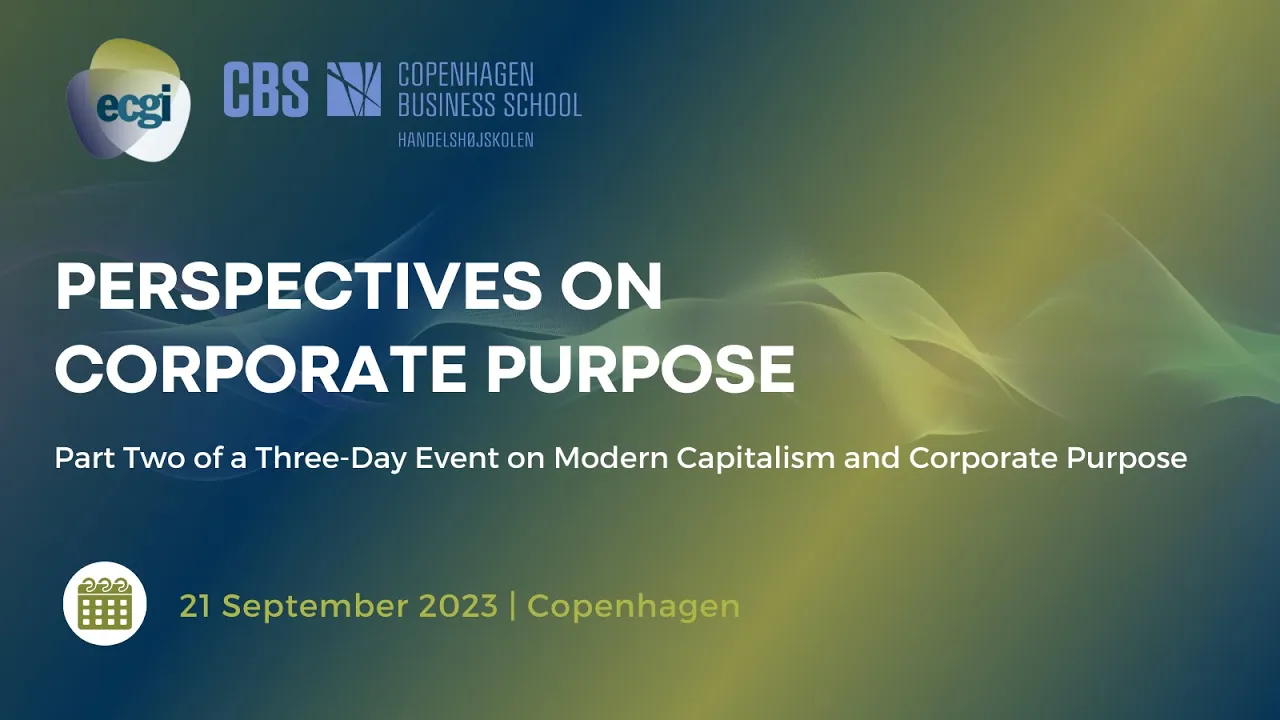 ecgi

CBS COPENHAGEN BUSINESS SCHOOL HANDELSHØJSKOLEN

PERSPECTIVES ON CORPORATE PURPOSE

Part Two of a Three-Day Event on Modern Capitalism and Corporate Purpose

21 September 2023 | Copenhagen